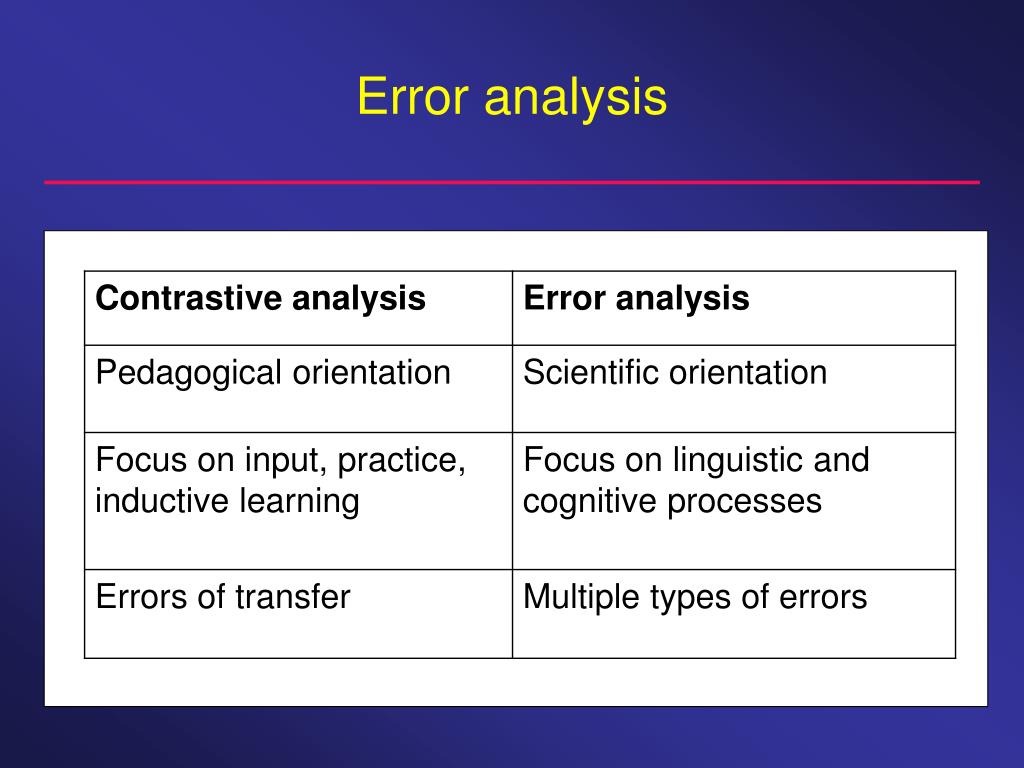 Error analysis

| Contrastive analysis | Error analysis |
|---|---|
| Pedagogical orientation | Scientific orientation |
| Focus on input, practice, inductive learning | Focus on linguistic and cognitive processes |
| Errors of transfer | Multiple types of errors |